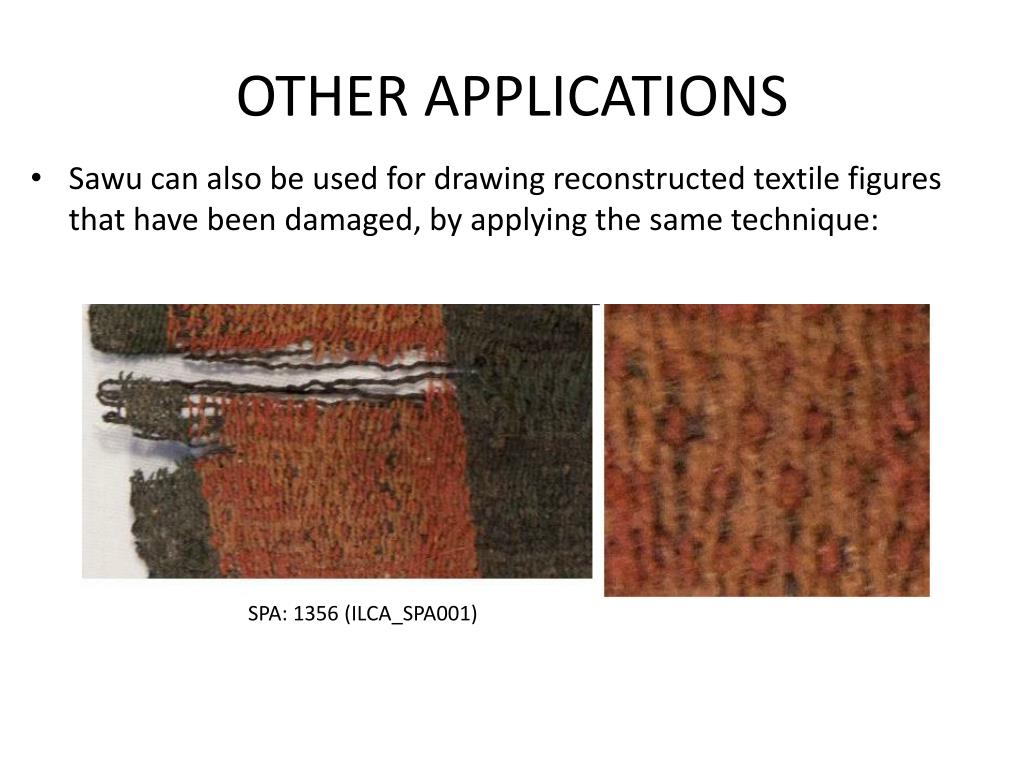 OTHER APPLICATIONS

• Sawu can also be used for drawing reconstructed textile figures that have been damaged, by applying the same technique:

SPA: 1356 (ILCA_SPA001)